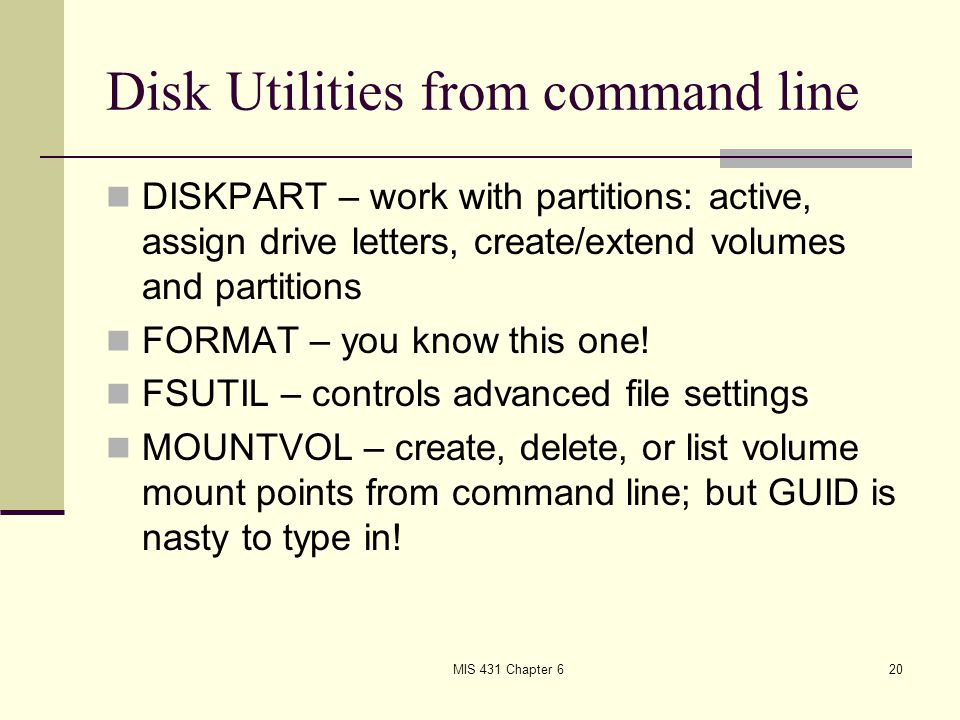 Disk Utilities from command line

DISKPART – work with partitions: active, assign drive letters, create/extend volumes and partitions

FORMAT – you know this one!

FSUTIL – controls advanced file settings

MOUNTVOL – create, delete, or list volume mount points from command line; but GUID is nasty to type in!

MIS 431 Chapter 6

20